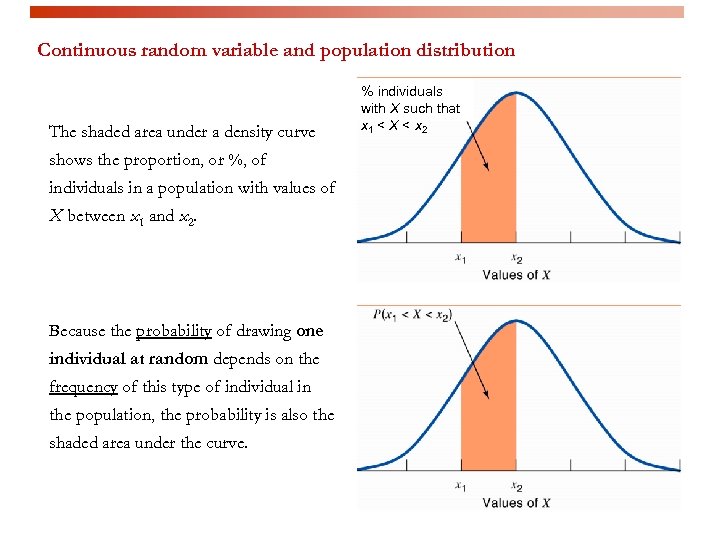 Continuous random variable and population distribution

The shaded area under a density curve shows the proportion, or %, of individuals in a population with values of $X$ between $x_1$ and $x_2$.

% individuals with $X$ such that $x_1 < X < x_2$

$x_1$ $x_2$
Values of $X$

Because the probability of drawing one individual at random depends on the frequency of this type of individual in the population, the probability is also the shaded area under the curve.

$P(x_1 < X < x_2)$

$x_1$ $x_2$
Values of $X$